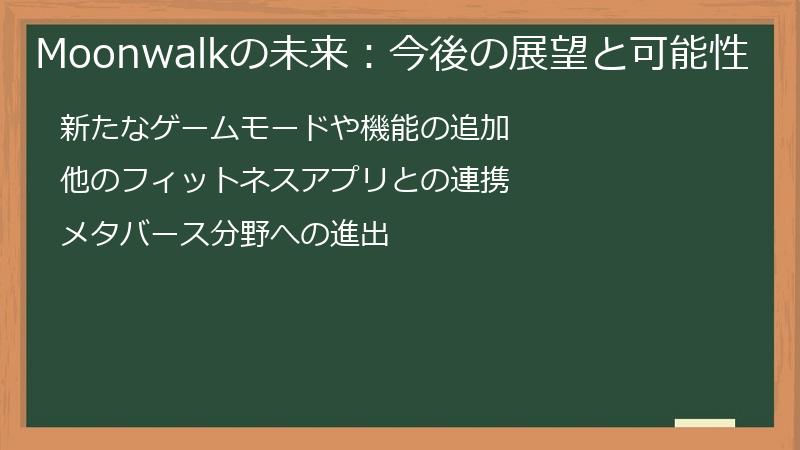 Moonwalkの未来：今後の展望と可能性

新たなゲームモードや機能の追加

他のフィットネスアプリとの連携

メタバース分野への進出